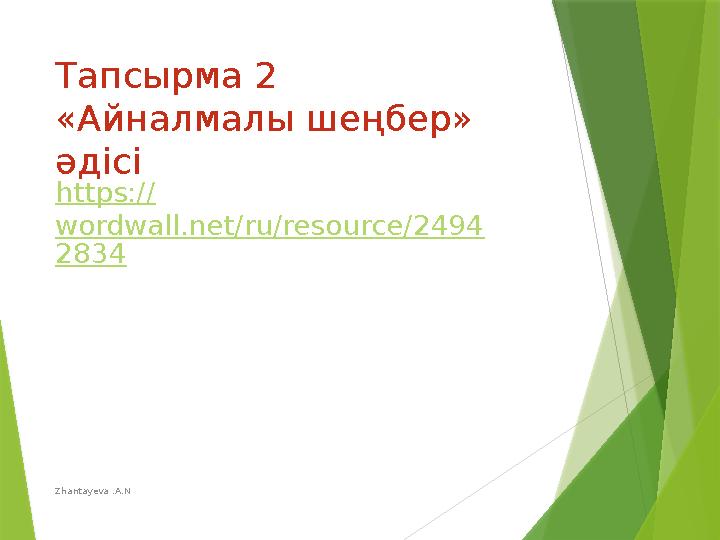 Тапсырма 2
«Айналмалы шеңбер» әдісі

https://wordwall.net/ru/resource/24942834

Zhantayeva .A.N